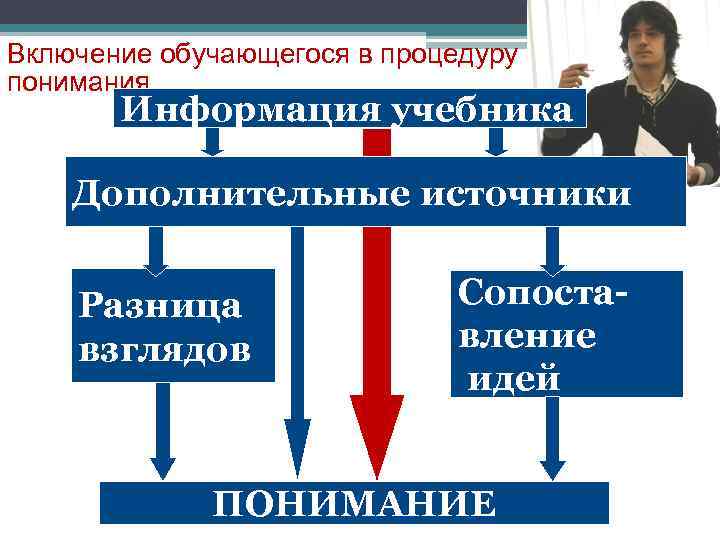 Включение обучающегося в процедуру понимания

Информация учебника

Дополнительные источники

Разница взглядов

Сопоставление идей

ПОНИМАНИЕ